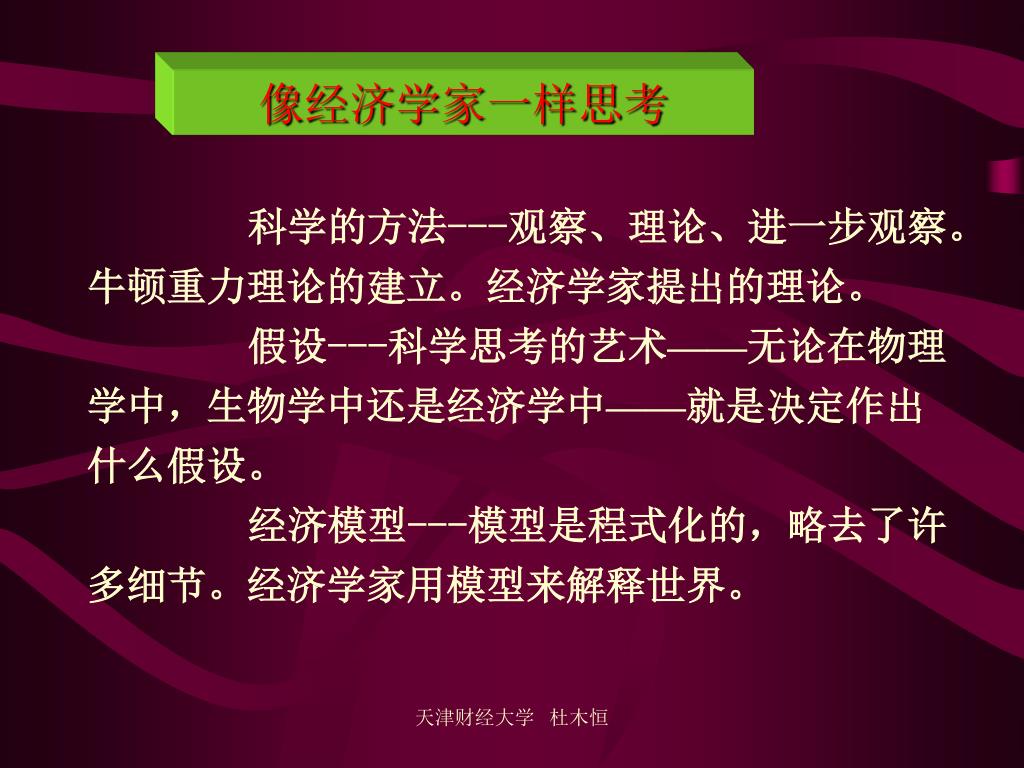 像经济学家一样思考

科学的方法---观察、理论、进一步观察。牛顿重力理论的建立。经济学家提出的理论。

假设---科学思考的艺术——无论在物理学中，生物学中还是经济学中——就是决定作出什么假设。

经济模型---模型是程式化的，略去了许多细节。经济学家用模型来解释世界。

天津财经大学 杜木恒